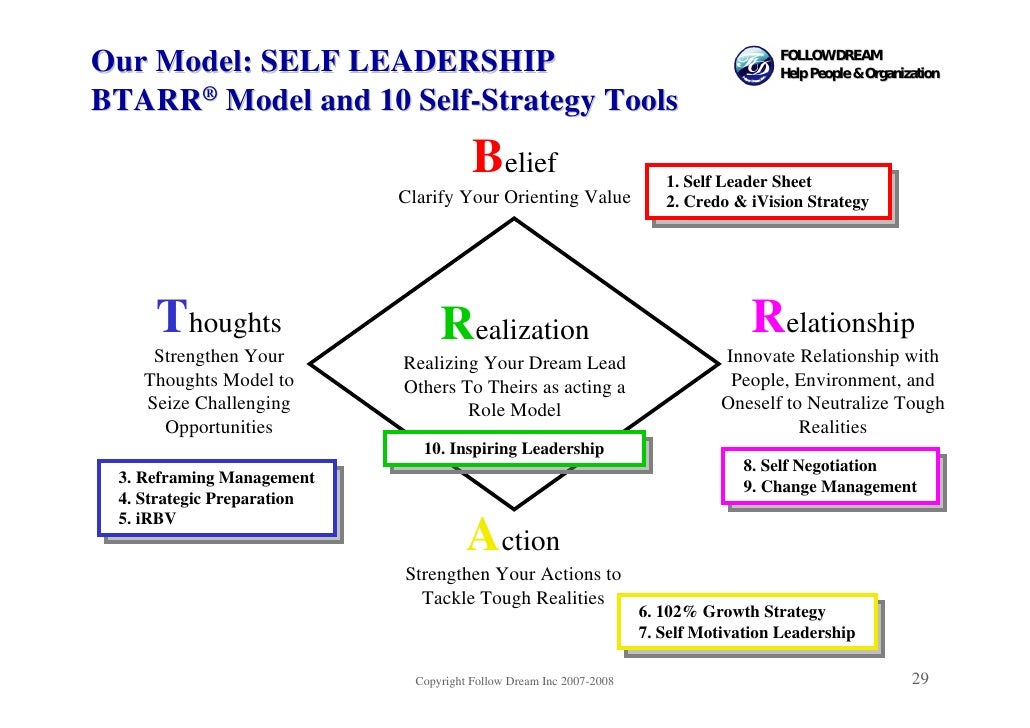 Our Model: SELF LEADERSHIP
BTARR® Model and 10 Self-Strategy Tools

FOLLOWDREAM
Help People & Organization

Belief
Clarify Your Orienting Value

1. Self Leader Sheet
2. Credo & iVision Strategy

Thoughts
Strengthen Your Thoughts Model to Seize Challenging Opportunities

3. Reframing Management
4. Strategic Preparation
5. iRBV

Realization
Realizing Your Dream Lead Others To Theirs as acting a Role Model

10. Inspiring Leadership

Relationship
Innovate Relationship with People, Environment, and Oneself to Neutralize Tough Realities

8. Self Negotiation
9. Change Management

Action
Strengthen Your Actions to Tackle Tough Realities

6. 102% Growth Strategy
7. Self Motivation Leadership

Copyright Follow Dream Inc 2007-2008

29